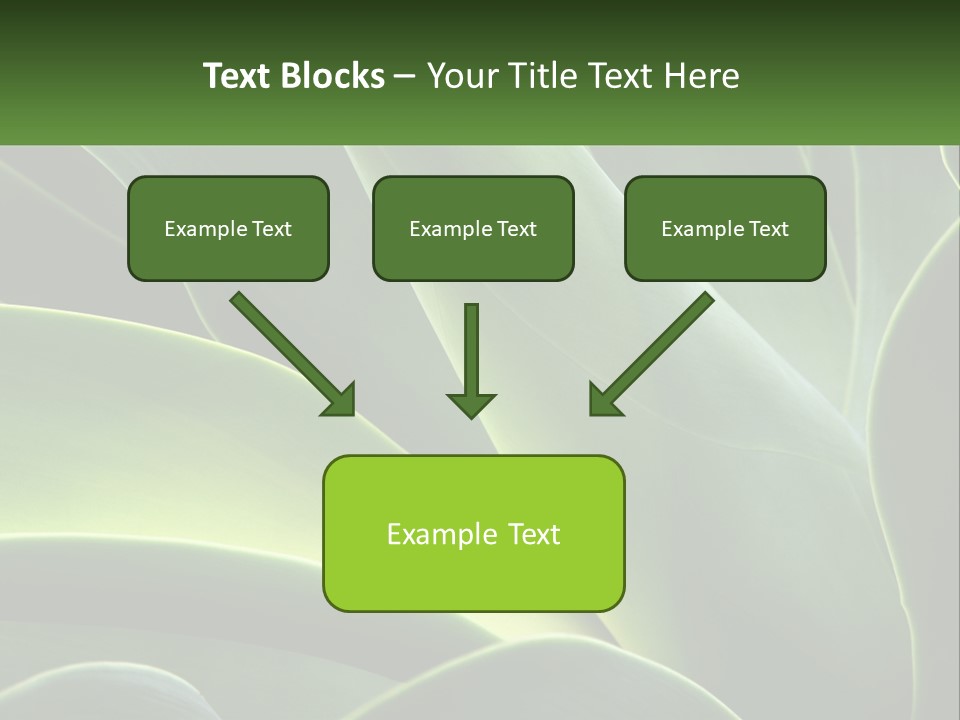 Text Blocks – Your Title Text Here

Example Text

Example Text

Example Text

Example Text